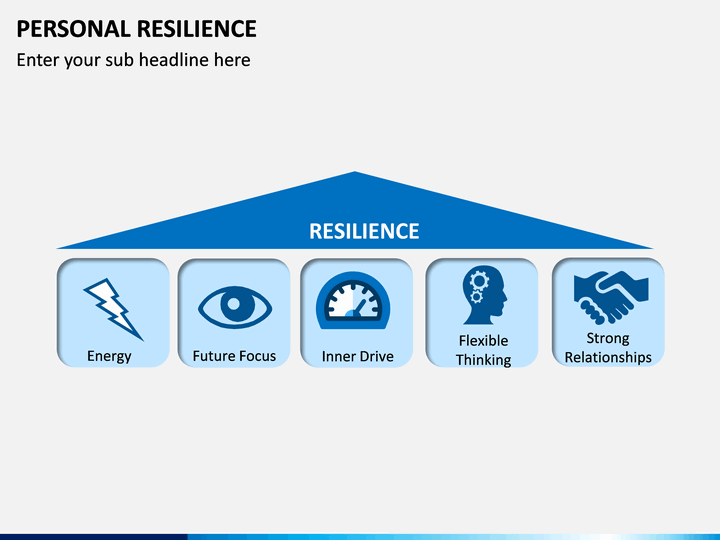 PERSONAL RESILIENCE
Enter your sub headline here

RESILIENCE

Energy

Future Focus

Inner Drive

Flexible Thinking

Strong Relationships